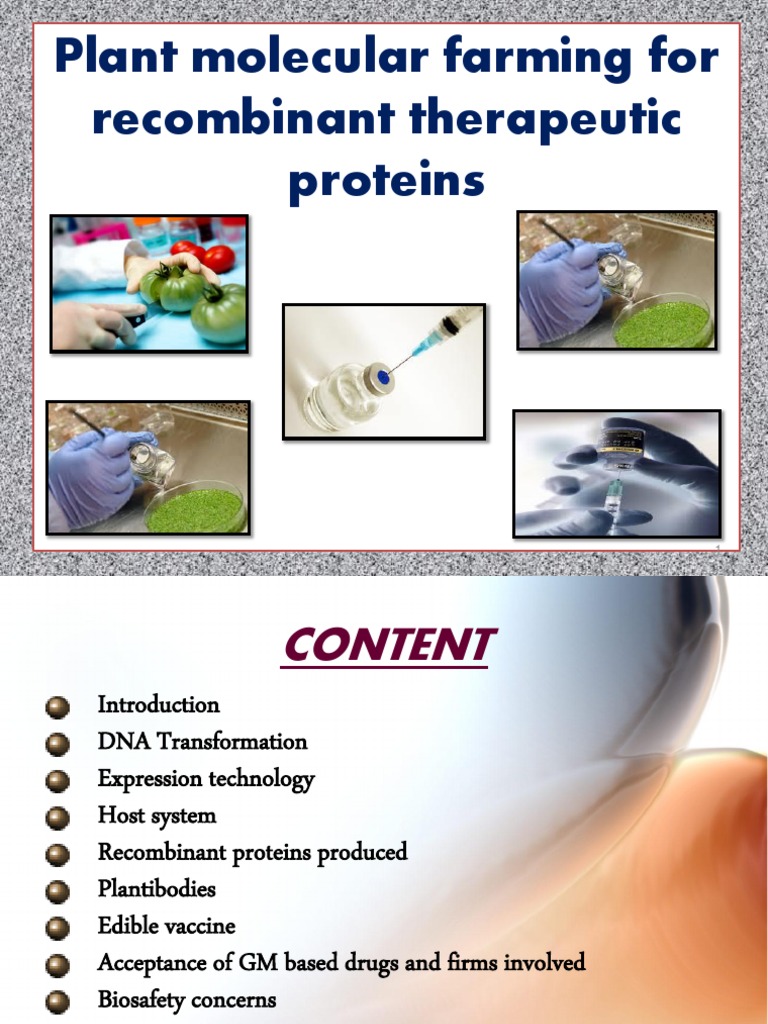 Plant molecular farming for recombinant therapeutic proteins

CONTENT

Introduction
DNA Transformation
Expression technology
Host system
Recombinant proteins produced
Plantibodies
Edible vaccine
Acceptance of GM based drugs and firms involved
Biosafety concerns